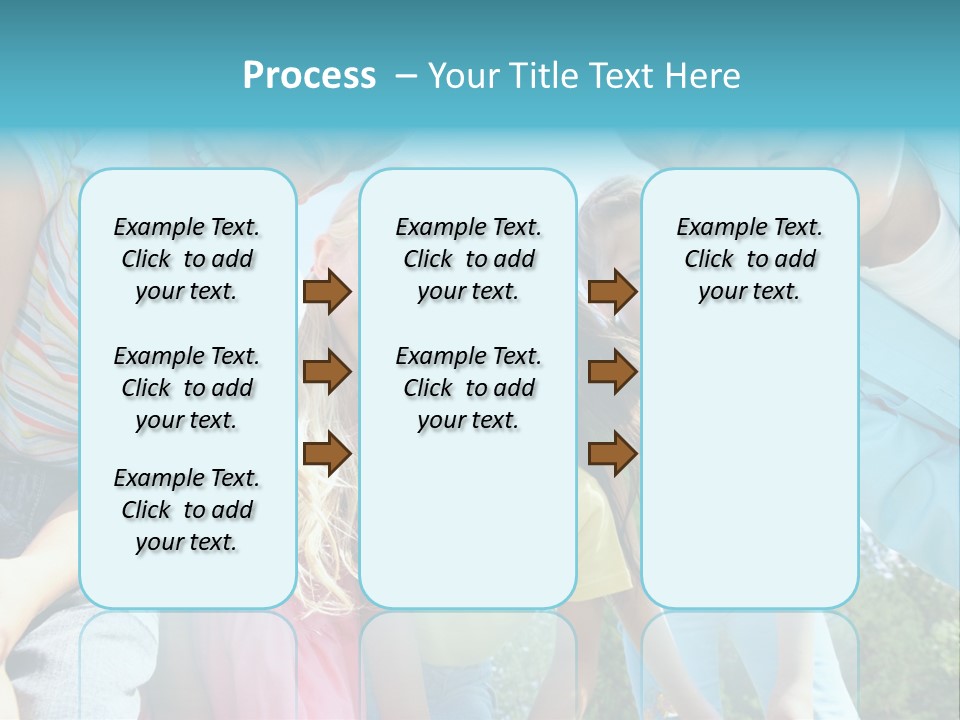 Process – Your Title Text Here

Example Text. Click to add your text.

Example Text. Click to add your text.

Example Text. Click to add your text.

Example Text. Click to add your text.

Example Text. Click to add your text.

Example Text. Click to add your text.